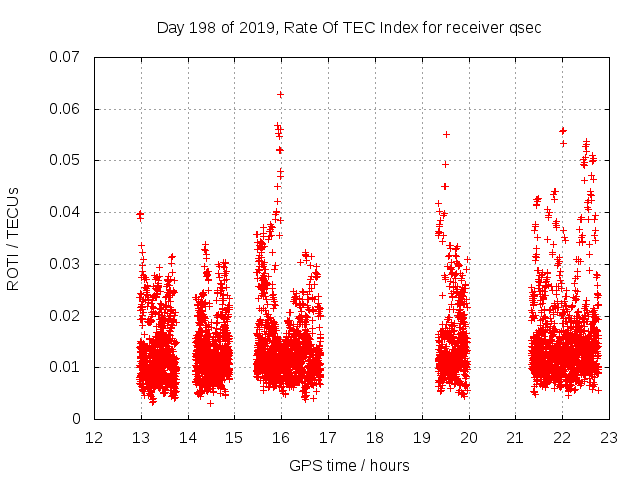 Day 198 of 2019, Rate Of TEC Index for receiver qsec

ROTI / TECUs

0.07
0.06
0.05
0.04
0.03
0.02
0.01
0

12 13 14 15 16 17 18 19 20 21 22 23

GPS time / hours